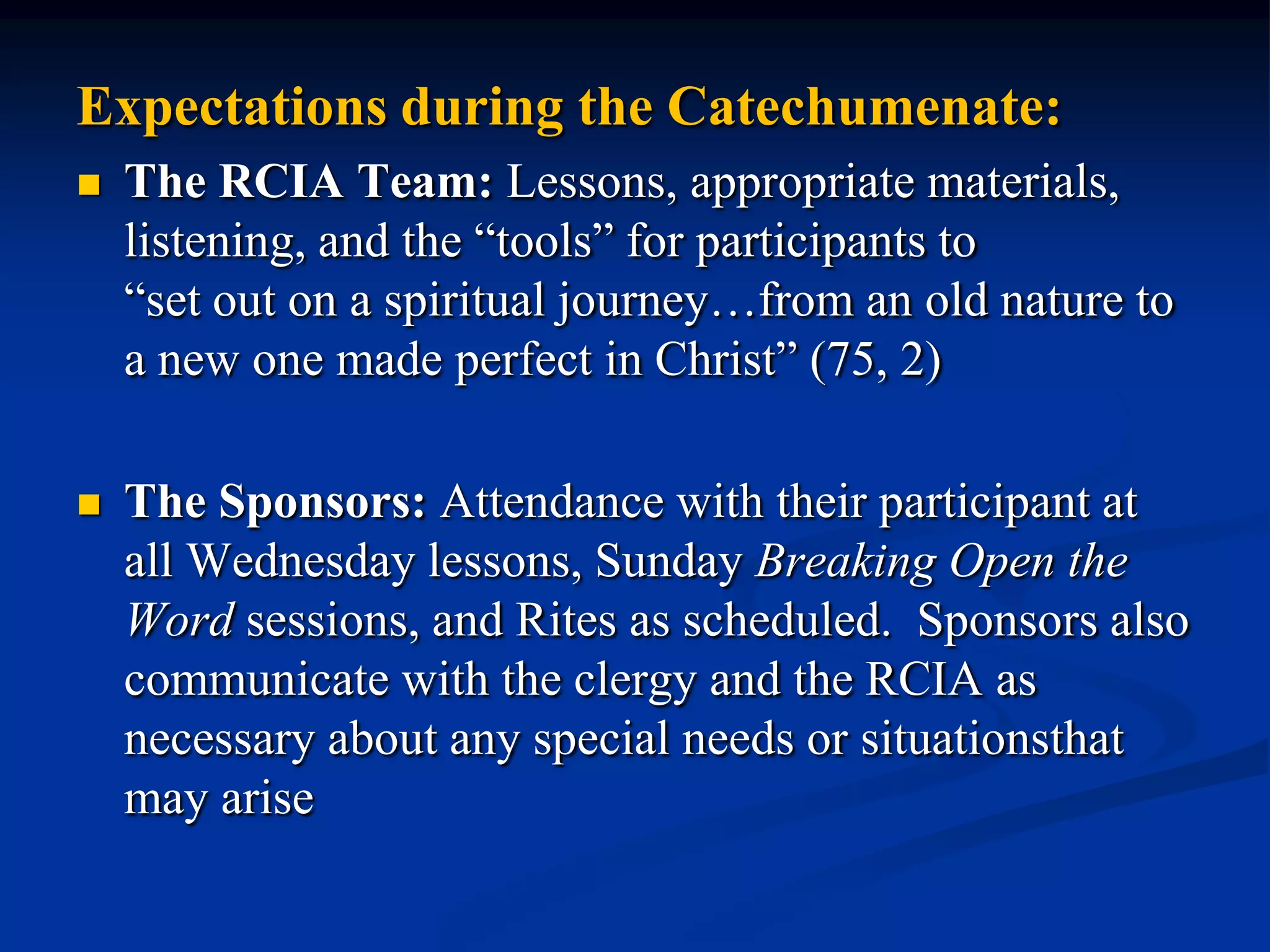 Expectations during the Catechumenate:

■ The RCIA Team: Lessons, appropriate materials, listening, and the “tools” for participants to “set out on a spiritual journey…from an old nature to a new one made perfect in Christ” (75, 2)

■ The Sponsors: Attendance with their participant at all Wednesday lessons, Sunday Breaking Open the Word sessions, and Rites as scheduled. Sponsors also communicate with the clergy and the RCIA as necessary about any special needs or situationsthat may arise